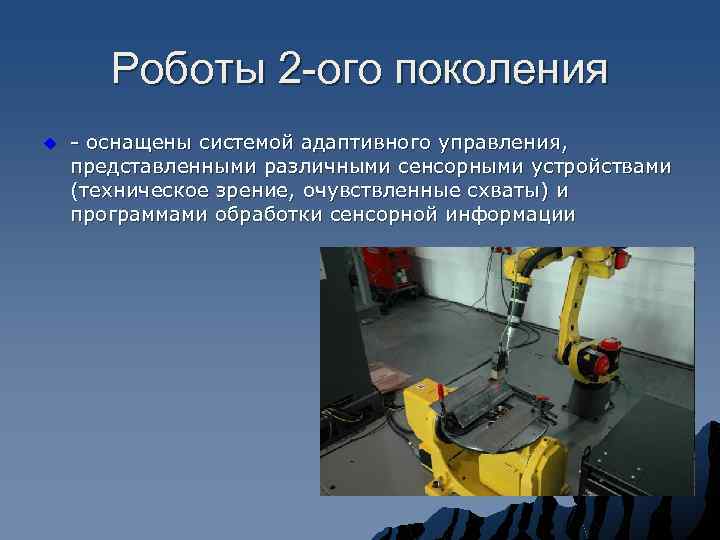 Роботы 2-ого поколения

- оснащены системой адаптивного управления, представленными различными сенсорными устройствами (техническое зрение, очувствленные схваты) и программами обработки сенсорной информации